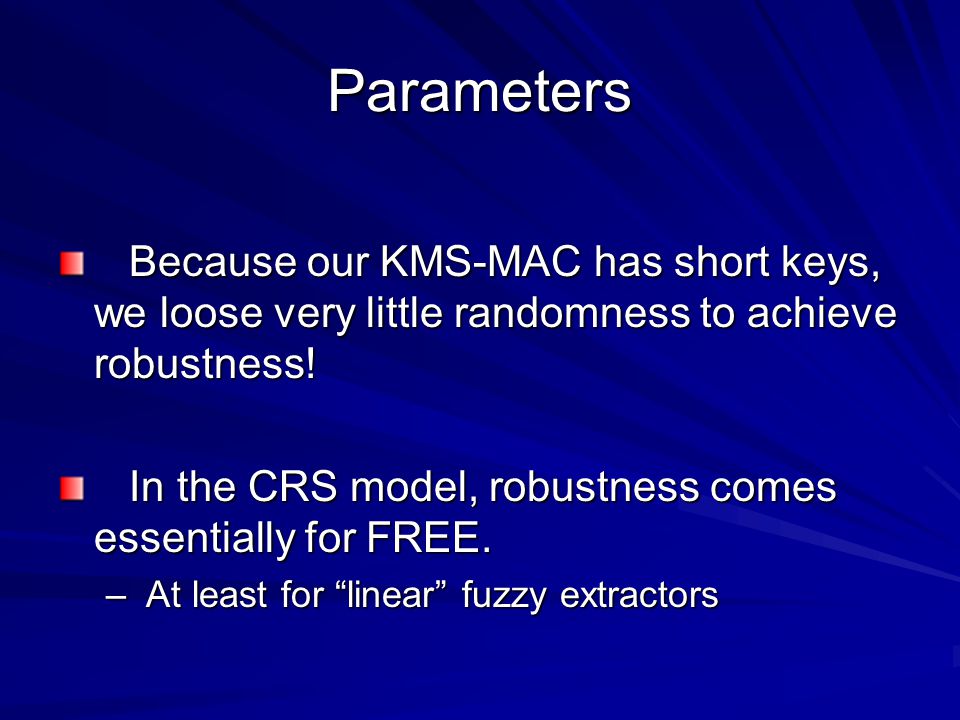 Parameters

Because our KMS-MAC has short keys, we loose very little randomness to achieve robustness!

In the CRS model, robustness comes essentially for FREE.

– At least for “linear” fuzzy extractors